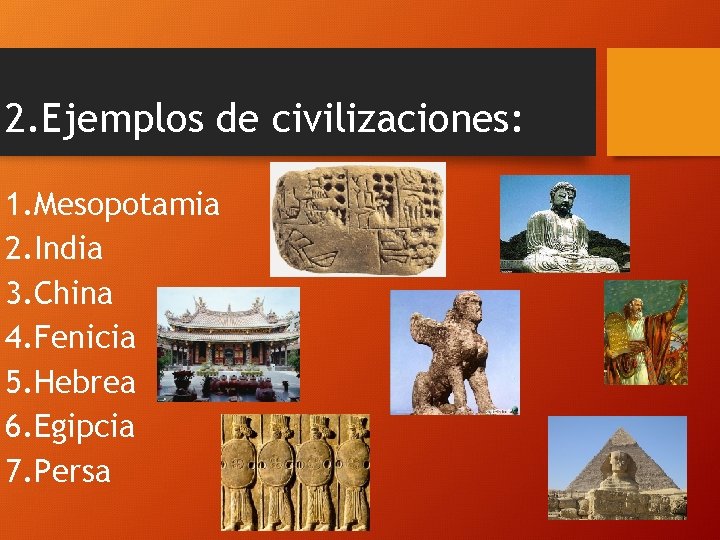 2.Ejemplos de civilizaciones:

1.Mesopotamia
2.India
3.China
4.Fenicia
5.Hebrea
6.Egipcia
7.Persa